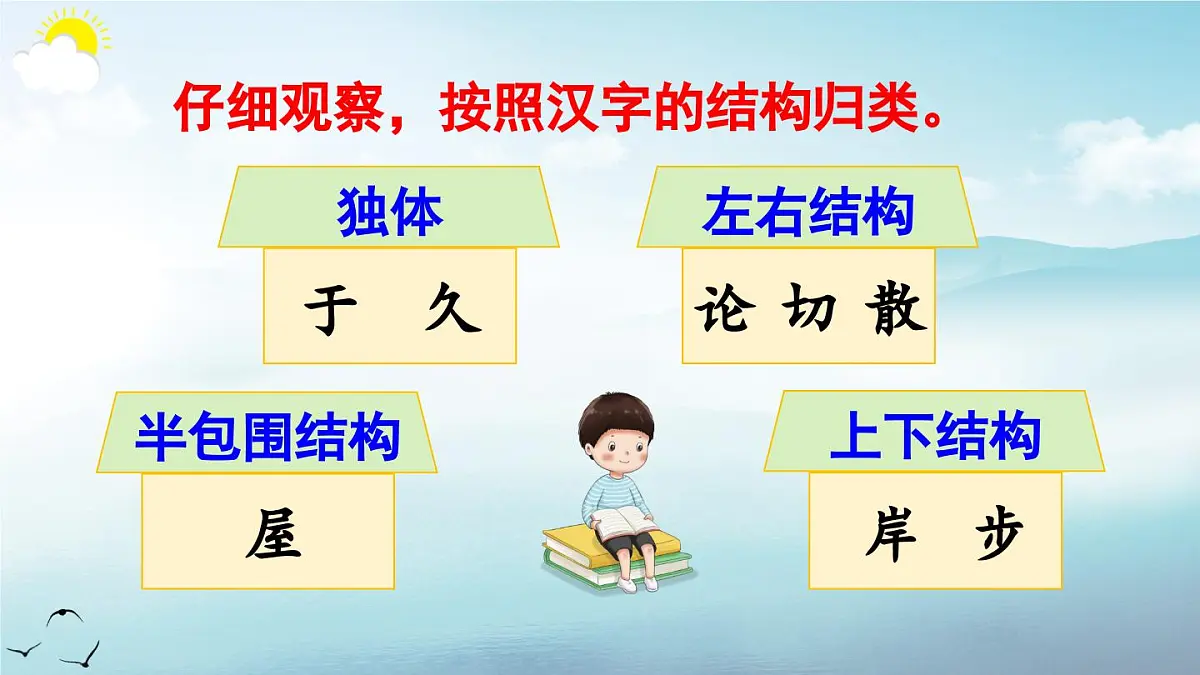 仔细观察，按照汉字的结构归类。

独体

于 久

左右结构

论 切 散

半包围结构

屋

上下结构

岸 步